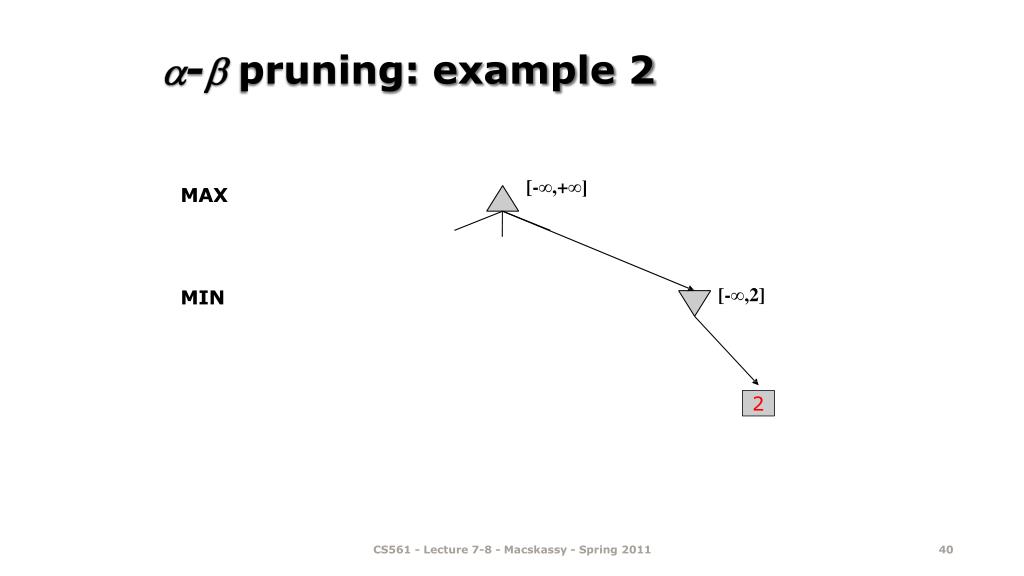 $\alpha$-$\beta$ pruning: example 2

MAX

$[-\infty,+\infty]$

MIN

$[-\infty,2]$

2

CS561 - Lecture 7-8 - Macskassy - Spring 2011

40